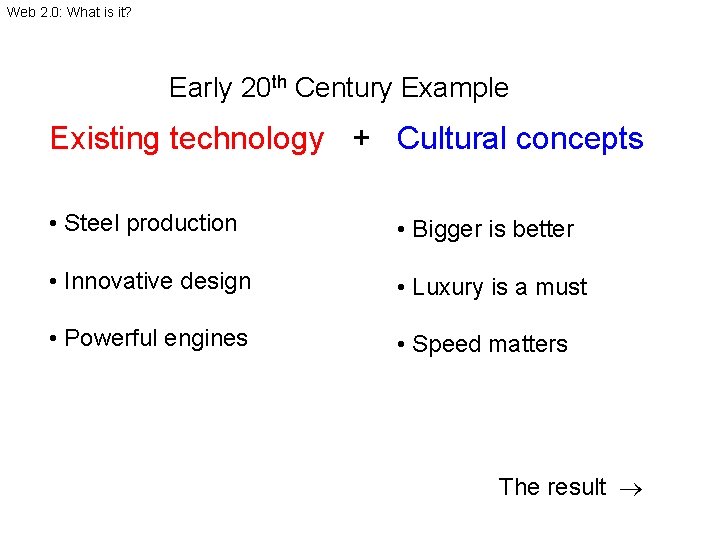 Web 2.0: What is it?

Early 20th Century Example

Existing technology + Cultural concepts

• Steel production

• Innovative design

• Powerful engines

• Bigger is better

• Luxury is a must

• Speed matters

The result →